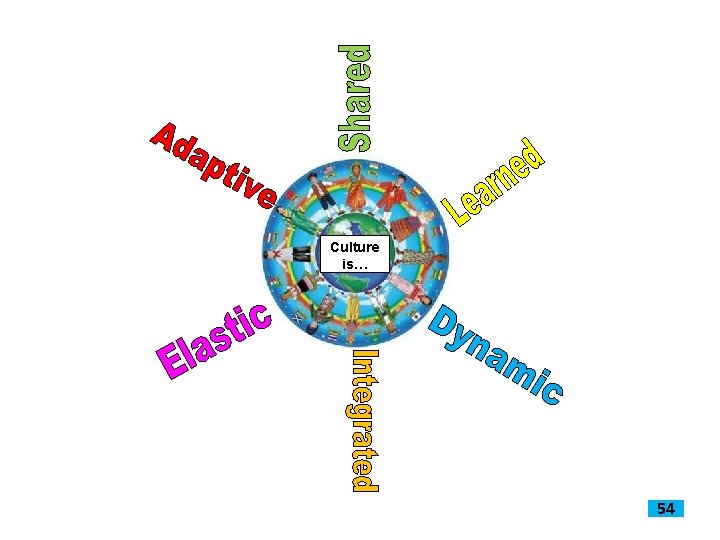 Culture is…

Shared

Learned

Dynamic

Integrated

Elastic

Adaptive

54